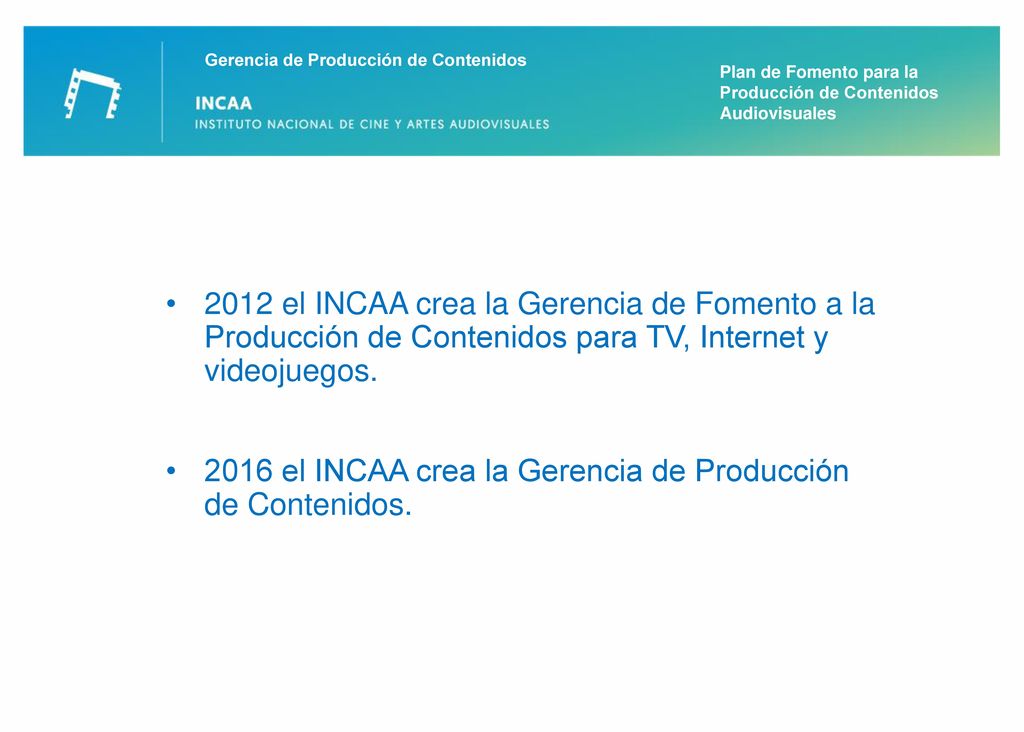 Gerencia de Producción de Contenidos

INCAA
INSTITUTO NACIONAL DE CINE Y ARTES AUDIOVISUALES

Plan de Fomento para la Producción de Contenidos Audiovisuales

• 2012 el INCAA crea la Gerencia de Fomento a la Producción de Contenidos para TV, Internet y videojuegos.

• 2016 el INCAA crea la Gerencia de Producción de Contenidos.